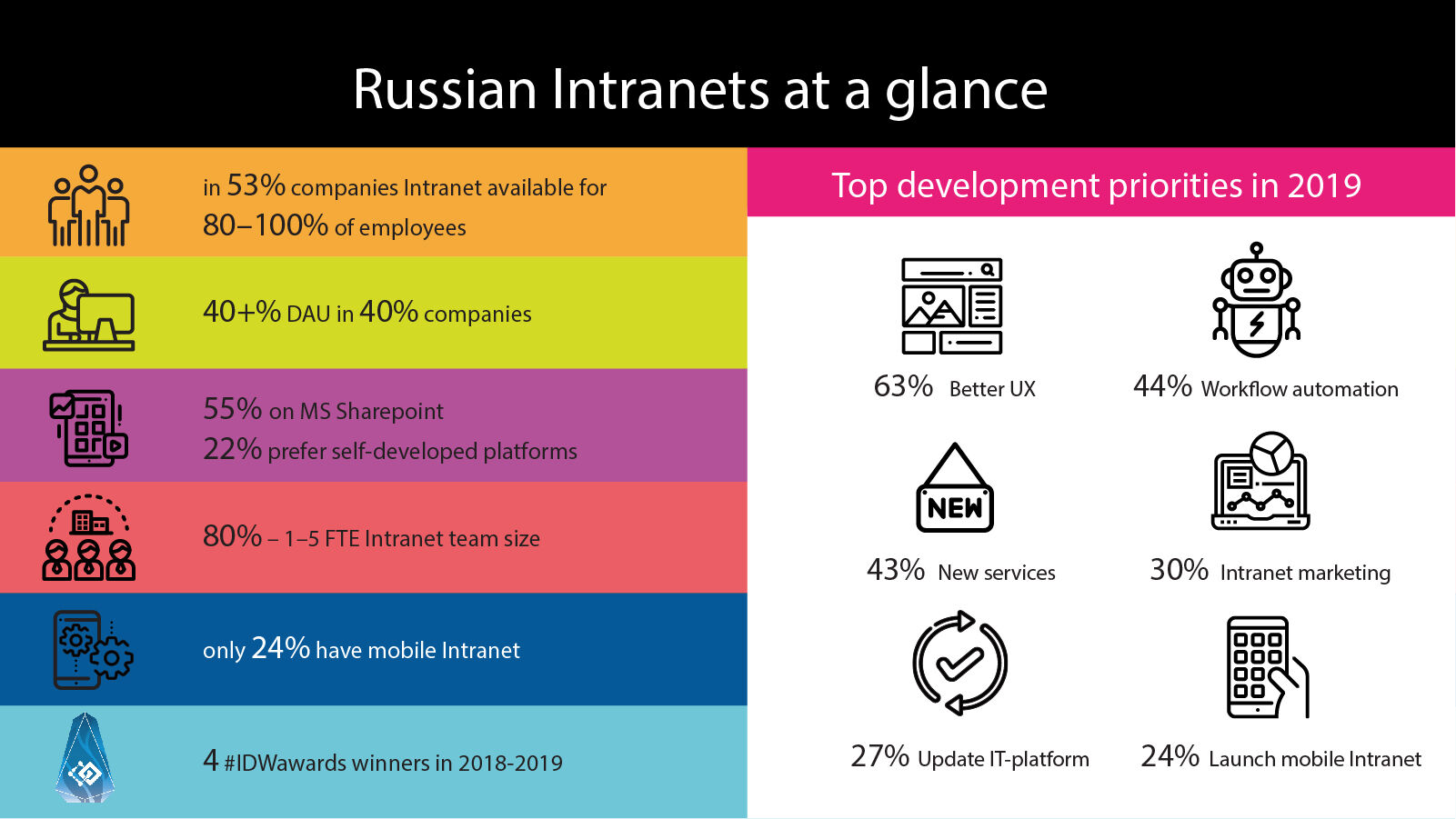 Russian Intranets at a glance

in 53% companies Intranet available for 80–100% of employees

40+% DAU in 40% companies

55% on MS Sharepoint
22% prefer self-developed platforms

80% – 1–5 FTE Intranet team size

only 24% have mobile Intranet

4 #IDWawards winners in 2018-2019

Top development priorities in 2019

63% Better UX

44% Workflow automation

NEW

43% New services

30% Intranet marketing

27% Update IT-platform

24% Launch mobile Intranet